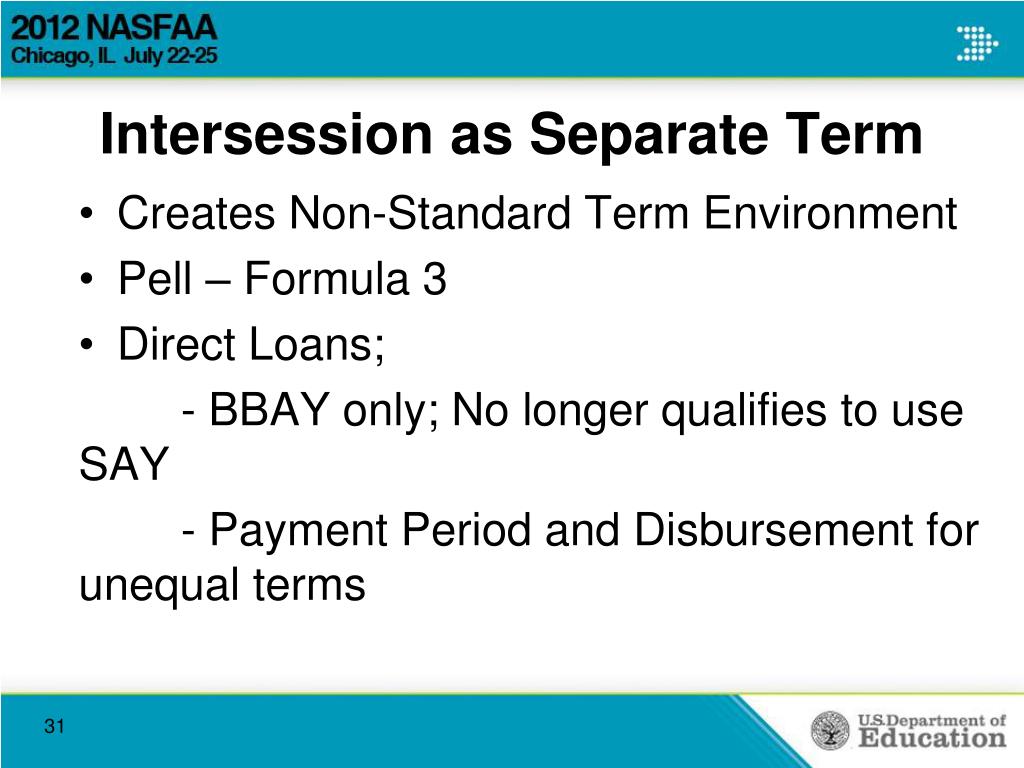 2012 NASFAA
Chicago, IL July 22-25

Intersession as Separate Term

• Creates Non-Standard Term Environment
• Pell – Formula 3
• Direct Loans;

- BBAY only; No longer qualifies to use SAY

- Payment Period and Disbursement for unequal terms

31

U.S. Department of Education